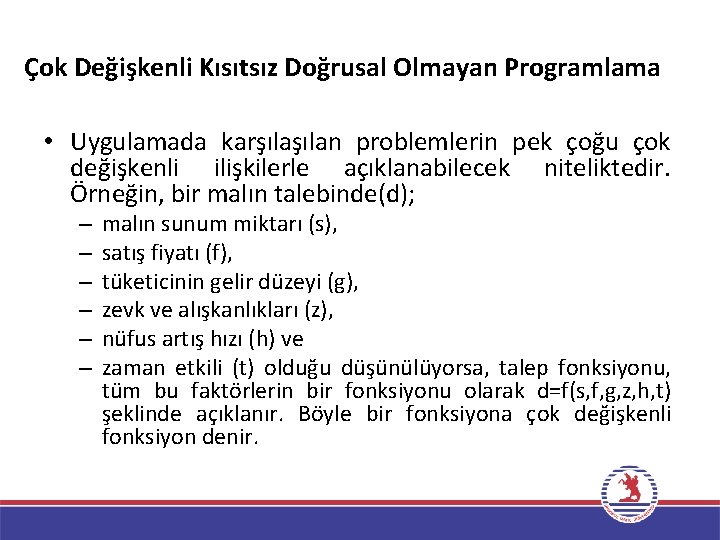 Çok Değişkenli Kısıtsız Doğrusal Olmayan Programlama

• Uygulamada karşılaşılan problemlerin pek çoğu çok değişkenli ilişkilerle açıklanabilecek niteliktedir. Örneğin, bir malın talebinde(d);
– malın sunum miktarı (s),
– satış fiyatı (f),
– tüketicinin gelir düzeyi (g),
– zevk ve alışkanlıkları (z),
– nüfus artış hızı (h) ve
– zaman etkili (t) olduğu düşünülüyorsa, talep fonksiyonu, tüm bu faktörlerin bir fonksiyonu olarak d=f(s,f,g,z,h,t) şeklinde açıklanır. Böyle bir fonksiyona çok değişkenli fonksiyon denir.